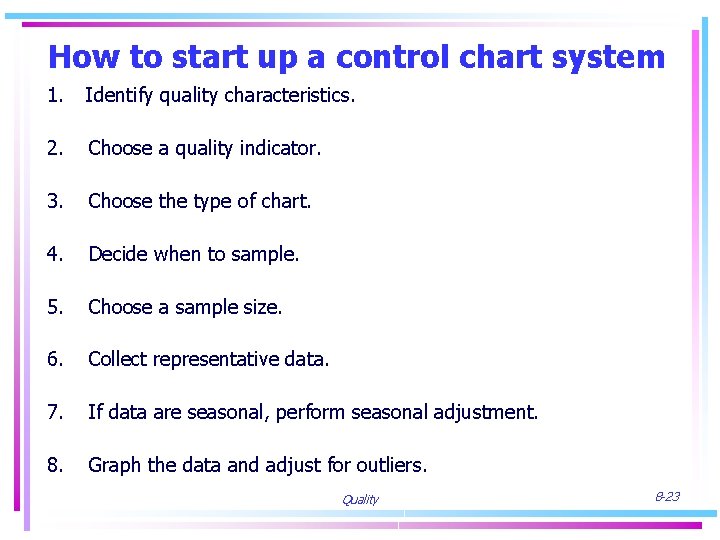 How to start up a control chart system

1. Identify quality characteristics.

2. Choose a quality indicator.

3. Choose the type of chart.

4. Decide when to sample.

5. Choose a sample size.

6. Collect representative data.

7. If data are seasonal, perform seasonal adjustment.

8. Graph the data and adjust for outliers.

Quality

8-23